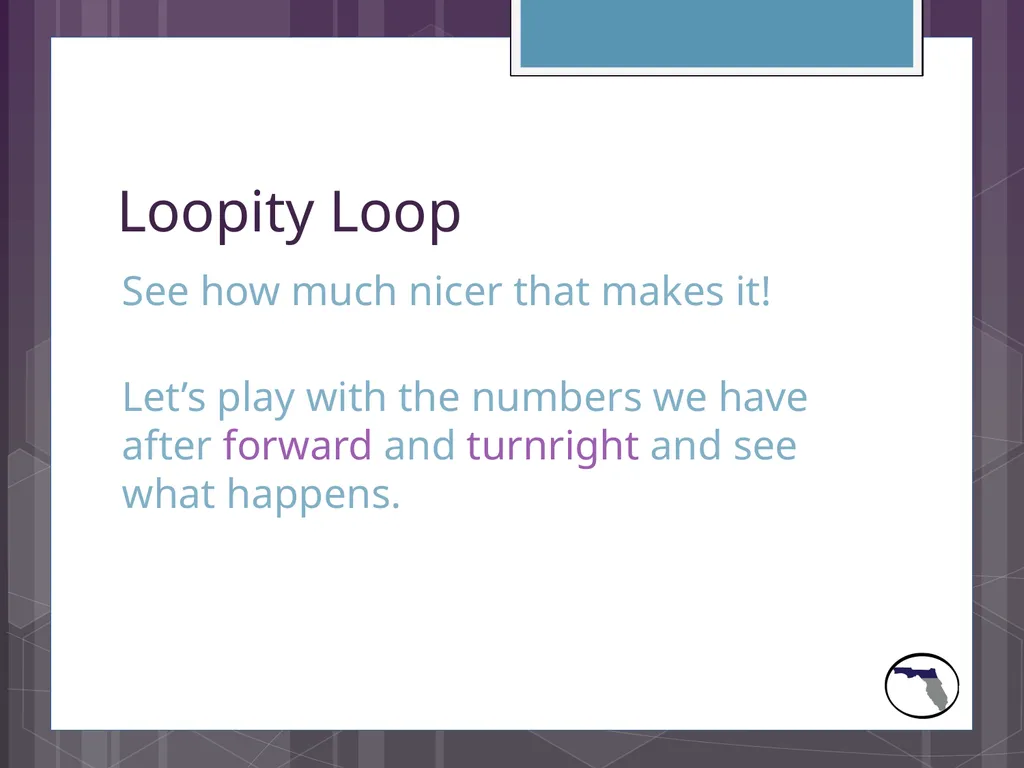 Loopity Loop

See how much nicer that makes it!

Let’s play with the numbers we have after forward and turnright and see what happens.